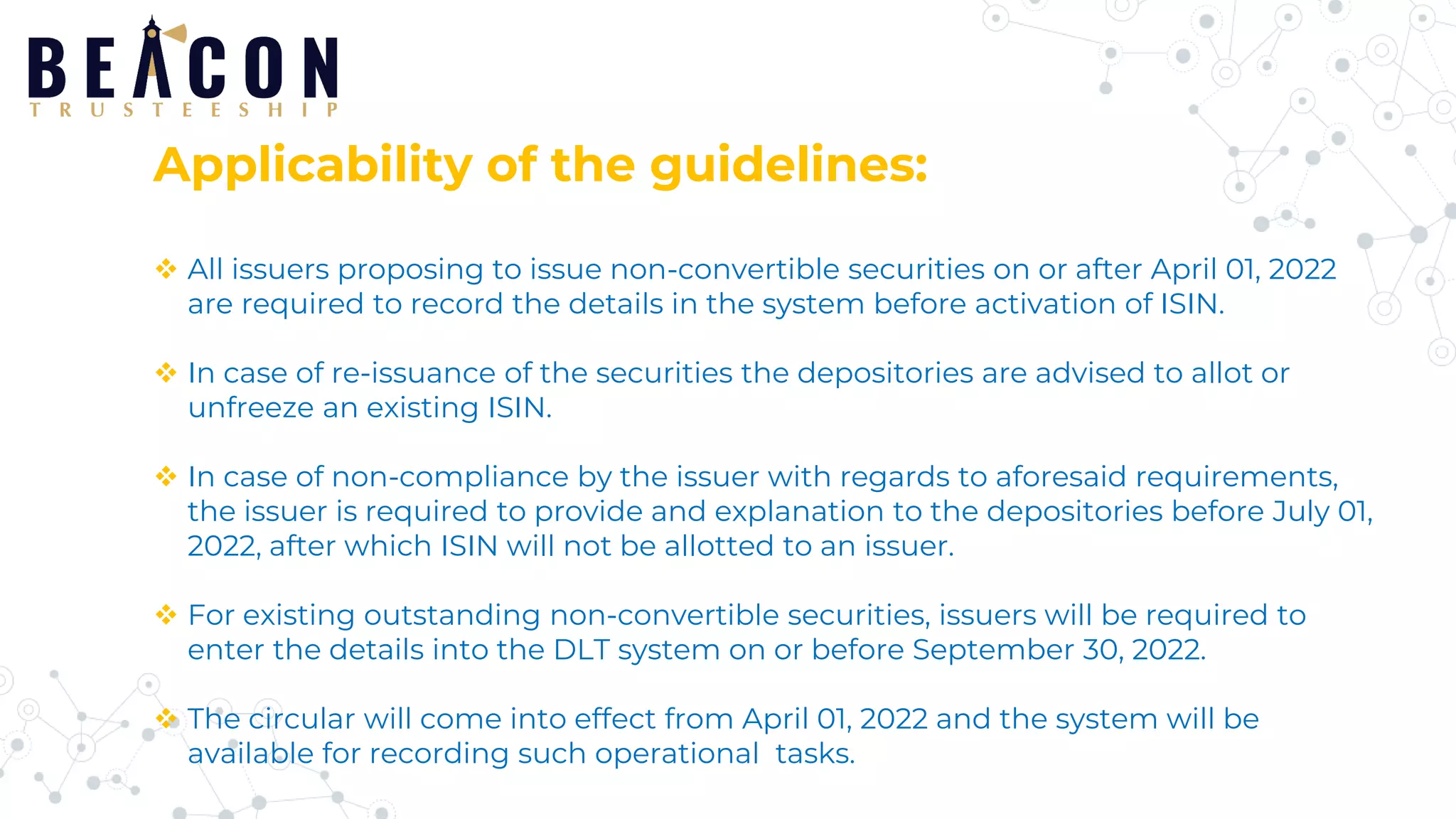 BEACON
TRUSTEESHIP

Applicability of the guidelines:

❖ All issuers proposing to issue non-convertible securities on or after April 01, 2022 are required to record the details in the system before activation of ISIN.

❖ In case of re-issuance of the securities the depositories are advised to allot or unfreeze an existing ISIN.

❖ In case of non-compliance by the issuer with regards to aforesaid requirements, the issuer is required to provide and explanation to the depositories before July 01, 2022, after which ISIN will not be allotted to an issuer.

❖ For existing outstanding non-convertible securities, issuers will be required to enter the details into the DLT system on or before September 30, 2022.

❖ The circular will come into effect from April 01, 2022 and the system will be available for recording such operational tasks.